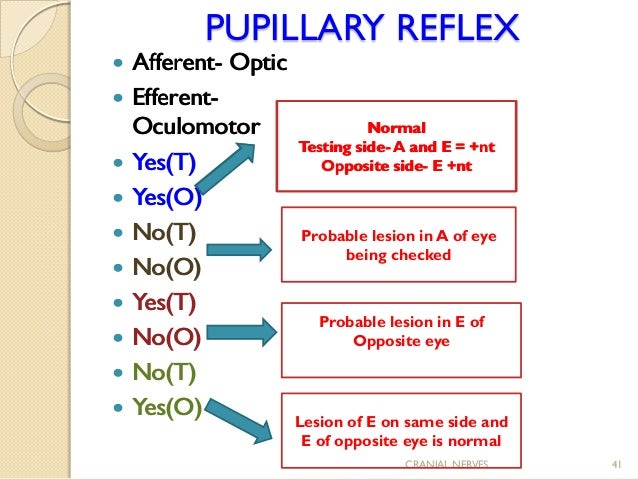 PUPILLARY REFLEX

- Afferent- Optic
- Efferent- Oculomotor
- Yes(T)
- Yes(O)
- No(T)
- No(O)
- Yes(T)
- No(O)
- No(T)
- Yes(O)

Normal
Testing side- A and E = +nt
Opposite side- E +nt

Probable lesion in A of eye being checked

Probable lesion in E of Opposite eye

Lesion of E on same side and E of opposite eye is normal

CRANIAL NERVES

41